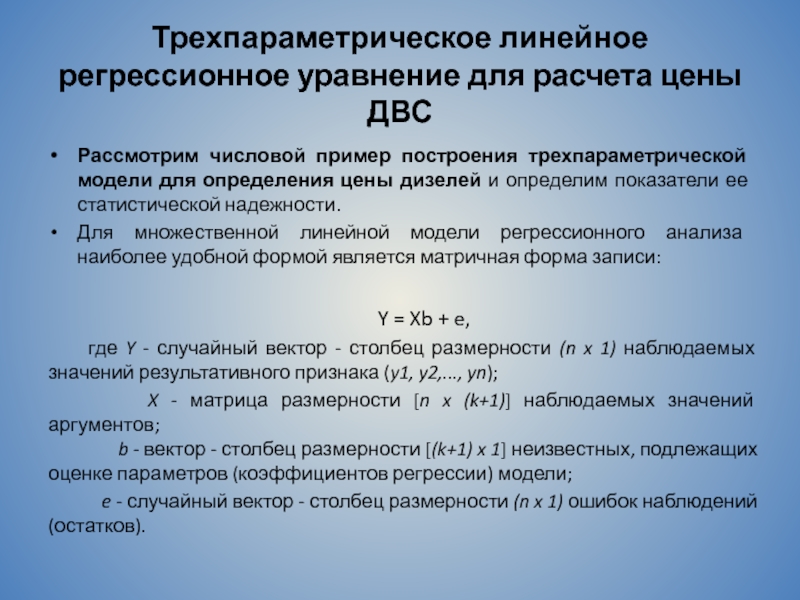 Трехпараметрическое линейное регрессионное уравнение для расчета цены ДВС

• Рассмотрим числовой пример построения трехпараметрической модели для определения цены дизелей и определим показатели ее статистической надежности.
• Для множественной линейной модели регрессионного анализа наиболее удобной формой является матричная форма записи:

Y = Xb + e,

где Y - случайный вектор - столбец размерности (n x 1) наблюдаемых значений результативного признака (y1, y2,..., yn);

X - матрица размерности [n x (k+1)] наблюдаемых значений аргументов;

b - вектор - столбец размерности [(k+1) x 1] неизвестных, подлежащих оценке параметров (коэффициентов регрессии) модели;

e - случайный вектор - столбец размерности (n x 1) ошибок наблюдений (остатков).